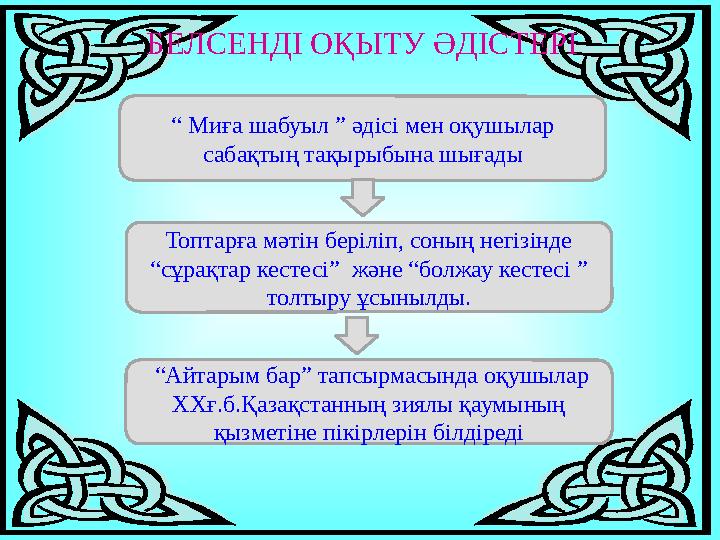 БЕЛСЕНДІ ОҚЫТУ ӘДІСТЕРІ

“ Миға шабуыл ” әдісі мен оқушылар сабақтың тақырыбына шығады

Топтарға мәтін беріліп, соның негізінде “сұрақтар кестесі” және “болжау кестесі ” толтыру ұсынылды.

“Айтарым бар” тапсырмасында оқушылар ХХғ.б.Қазақстанның зиялы қаумының қызметіне пікірлерін білдіреді